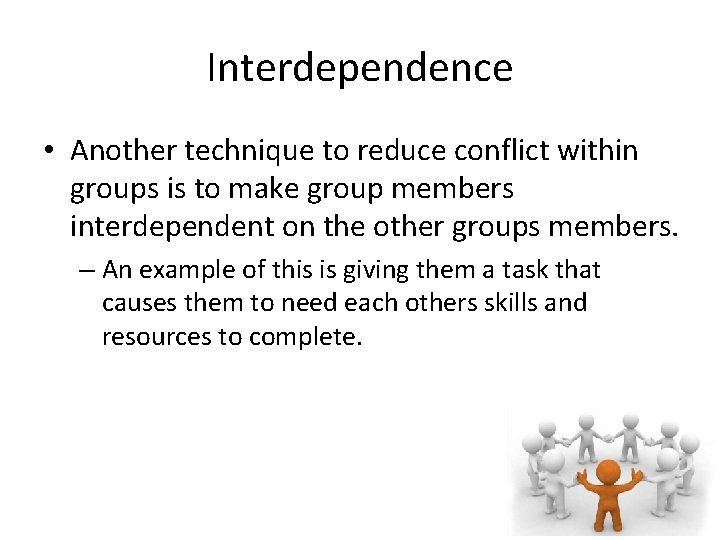 Interdependence

• Another technique to reduce conflict within groups is to make group members interdependent on the other groups members.

– An example of this is giving them a task that causes them to need each others skills and resources to complete.